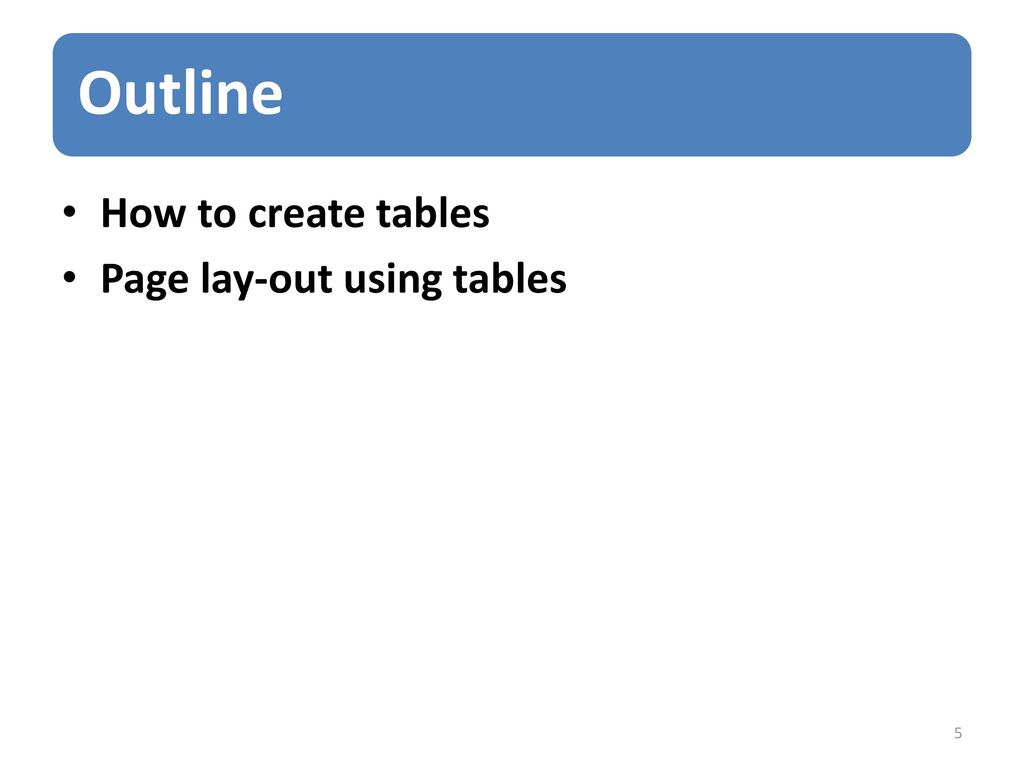 Outline

• How to create tables
• Page lay-out using tables

5